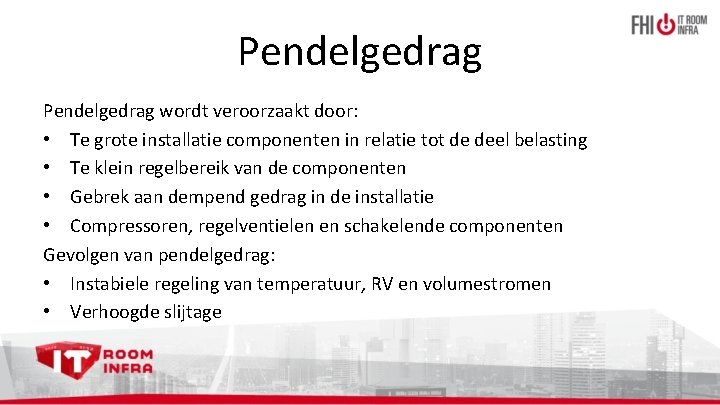 FHI IT ROOM INFRA

Pendelgedrag

Pendelgedrag wordt veroorzaakt door:
• Te grote installatie componenten in relatie tot de deel belasting
• Te klein regelbereik van de componenten
• Gebrek aan dempend gedrag in de installatie
• Compressoren, regelventielen en schakelende componenten
Gevolgen van pendelgedrag:
• Instabiele regeling van temperatuur, RV en volumestromen
• Verhoogde slijtage

IT ROOM INFRA